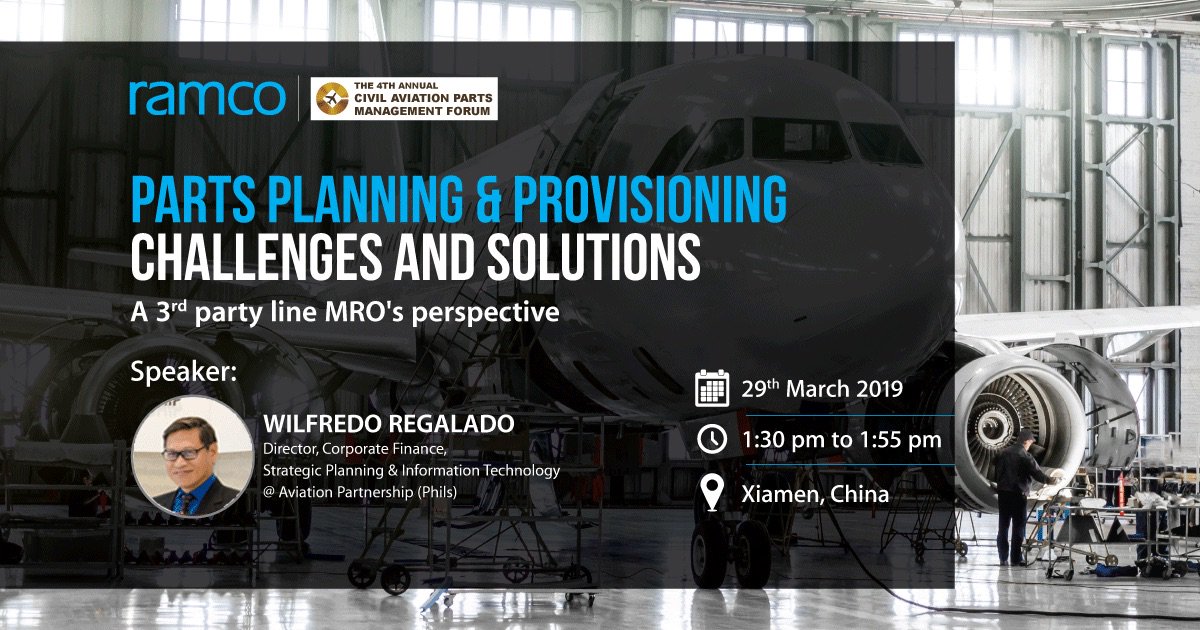 ramco

THE 4TH ANNUAL
CIVIL AVIATION PARTS
MANAGEMENT FORUM

PARTS PLANNING & PROVISIONING
CHALLENGES AND SOLUTIONS

A 3$^{rd}$ party line MRO's perspective

Speaker:

WILFREDO REGALADO
Director, Corporate Finance,
Strategic Planning & Information Technology
@ Aviation Partnership (Phils)

29$^{th}$ March 2019

1:30 pm to 1:55 pm

Xiamen, China